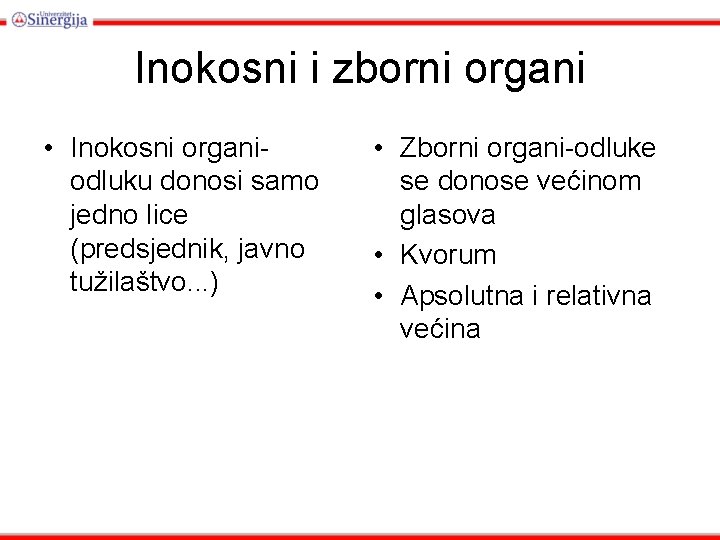 Univerzitet Sinergija

Inokosni i zborni organi

• Inokosni organi-odluku donosi samo jedno lice (predsjednik, javno tužilaštvo...)

• Zborni organi-odluke se donose većinom glasova
• Kvorum
• Apsolutna i relativna većina